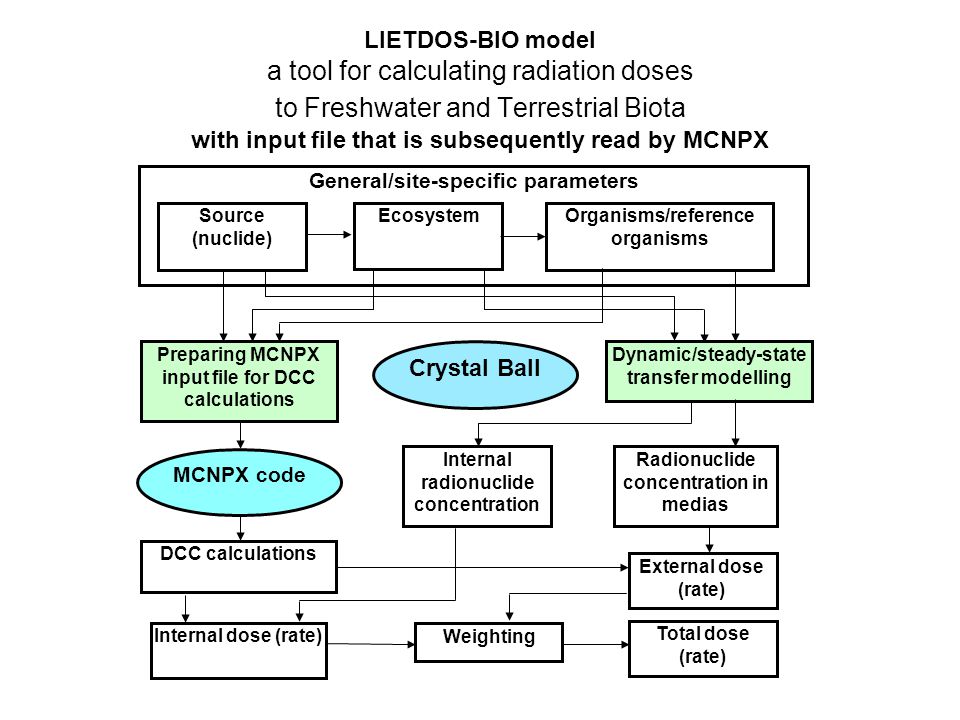 LIETDOS-BIO model
a tool for calculating radiation doses
to Freshwater and Terrestrial Biota
with input file that is subsequently read by MCNPX

General/site-specific parameters

Source (nuclide)

Ecosystem

Organisms/reference organisms

Preparing MCNPX input file for DCC calculations

Crystal Ball

Dynamic/steady-state transfer modelling

MCNPX code

Internal radionuclide concentration

Radionuclide concentration in medias

DCC calculations

External dose (rate)

Internal dose (rate)

Weighting

Total dose (rate)